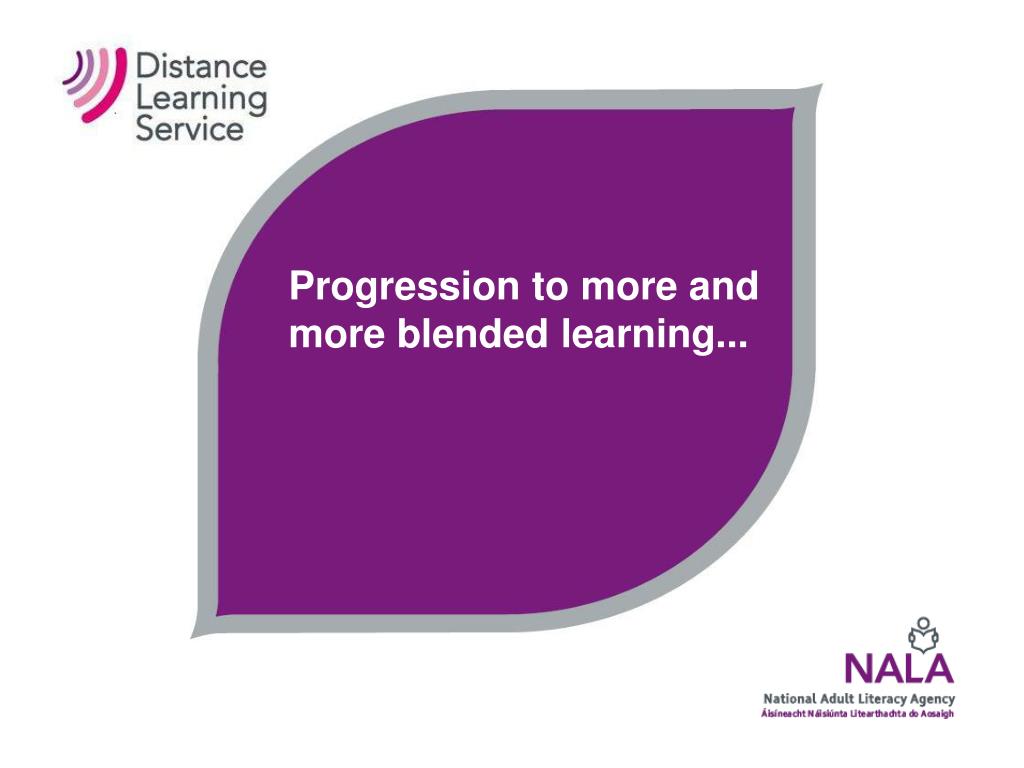 Distance Learning Service

Progression to more and more blended learning...

NALA
National Adult Literacy Agency
Áisíneacht Náisiúnta Litearthachta do Aosaigh